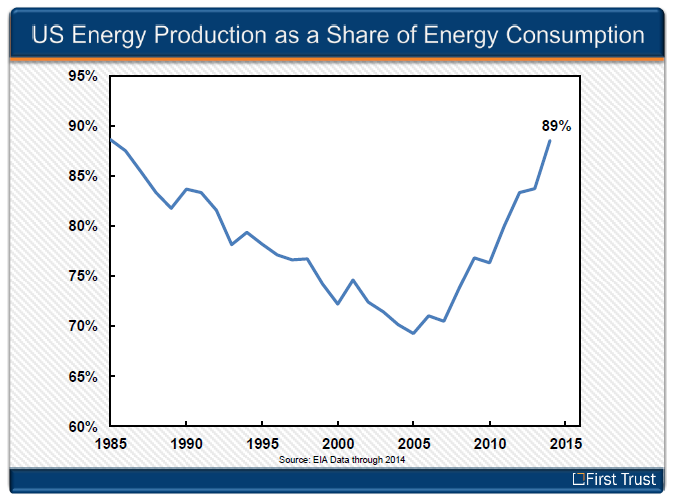 US Energy Production as a Share of Energy Consumption

95%
90%
85%
80%
75%
70%
65%
60%

89%

1985
1990
1995
2000
2005
2010
2015

Source: EIA Data through 2014

First Trust